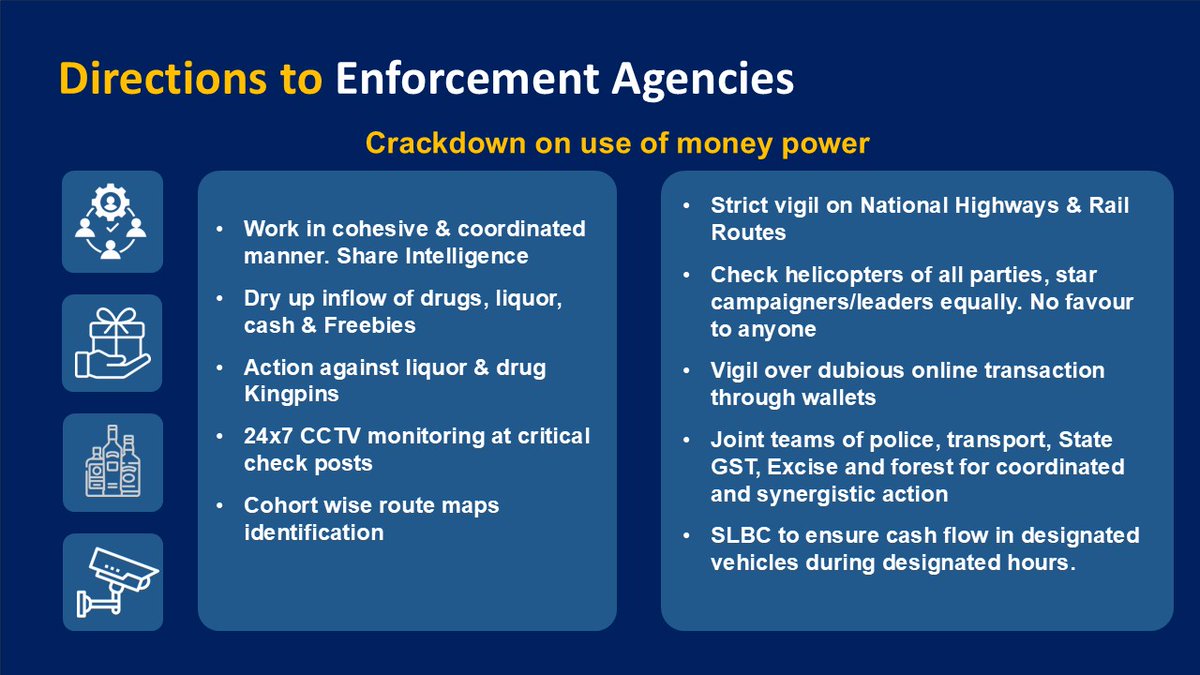 Directions to Enforcement Agencies

Crackdown on use of money power

• Work in cohesive & coordinated manner. Share Intelligence
• Dry up inflow of drugs, liquor, cash & Freebies
• Action against liquor & drug Kingpins
• 24x7 CCTV monitoring at critical check posts
• Cohort wise route maps identification

• Strict vigil on National Highways & Rail Routes
• Check helicopters of all parties, star campaigners/leaders equally. No favour to anyone
• Vigil over dubious online transaction through wallets
• Joint teams of police, transport, State GST, Excise and forest for coordinated and synergistic action
• SLBC to ensure cash flow in designated vehicles during designated hours.